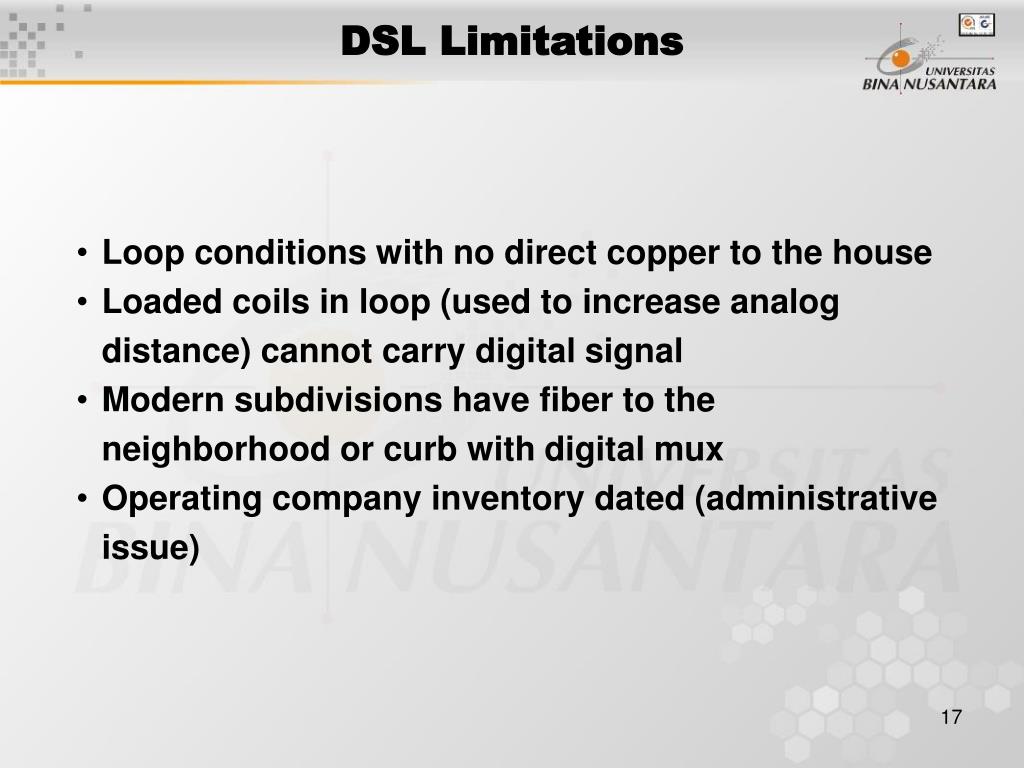 DSL Limitations

UNIVERSITAS BINA NUSANTARA

• Loop conditions with no direct copper to the house
• Loaded coils in loop (used to increase analog distance) cannot carry digital signal
• Modern subdivisions have fiber to the neighborhood or curb with digital mux
• Operating company inventory dated (administrative issue)

UNIVERSITAS BINA NUSANTARA

17